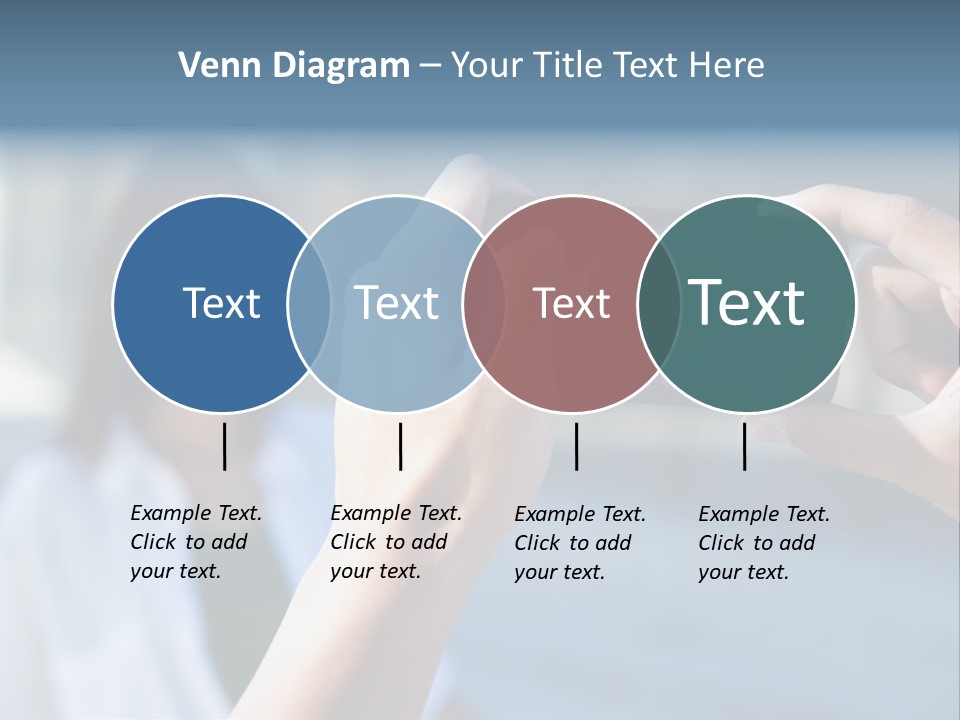 Venn Diagram – Your Title Text Here

Text

Text

Text

Text

Example Text. Click to add your text.

Example Text. Click to add your text.

Example Text. Click to add your text.

Example Text. Click to add your text.